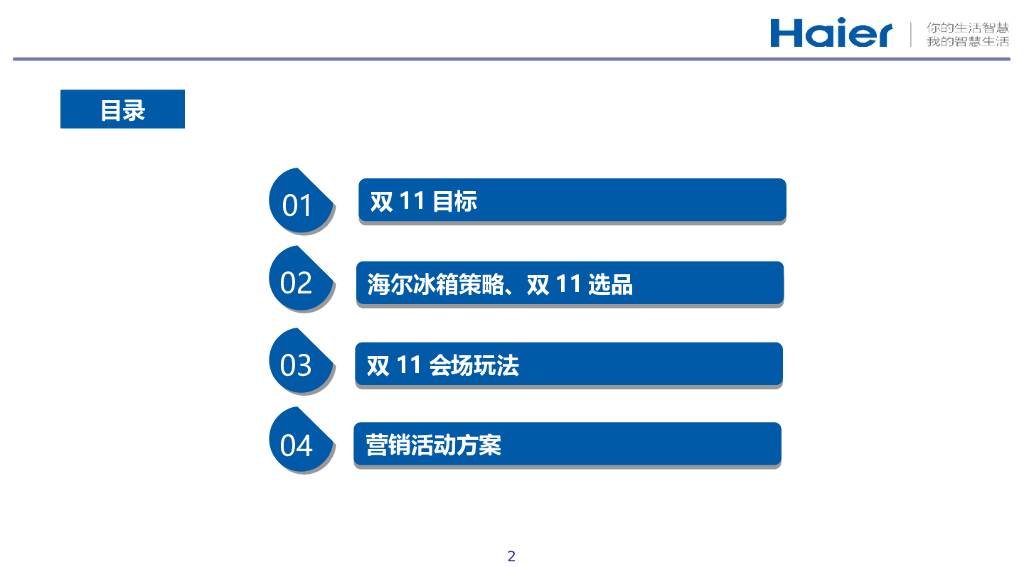 Haier
你的生活智慧
我的智慧生活

目录

01
双 11 目标

02
海尔冰箱策略、双 11 选品

03
双 11 会场玩法

04
营销活动方案

2